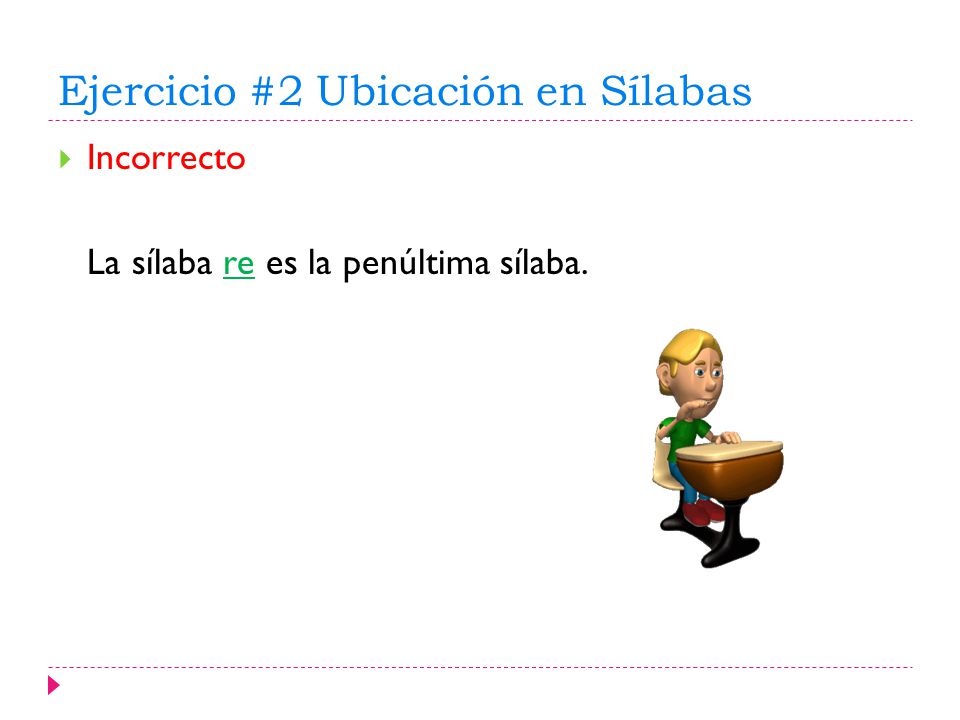 Ejercicio #2 Ubicación en Sílabas

Incorrecto

La sílaba re es la penúltima sílaba.